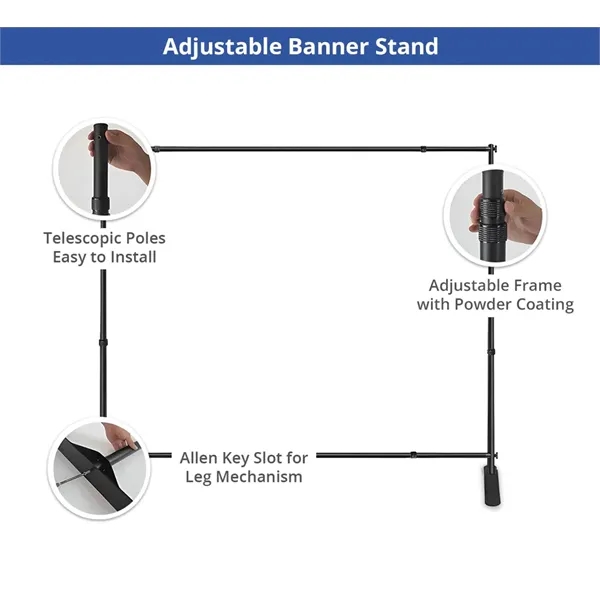 Adjustable Banner Stand

Telescopic Poles
Easy to Install

Adjustable Frame
with Powder Coating

Allen Key Slot for
Leg Mechanism